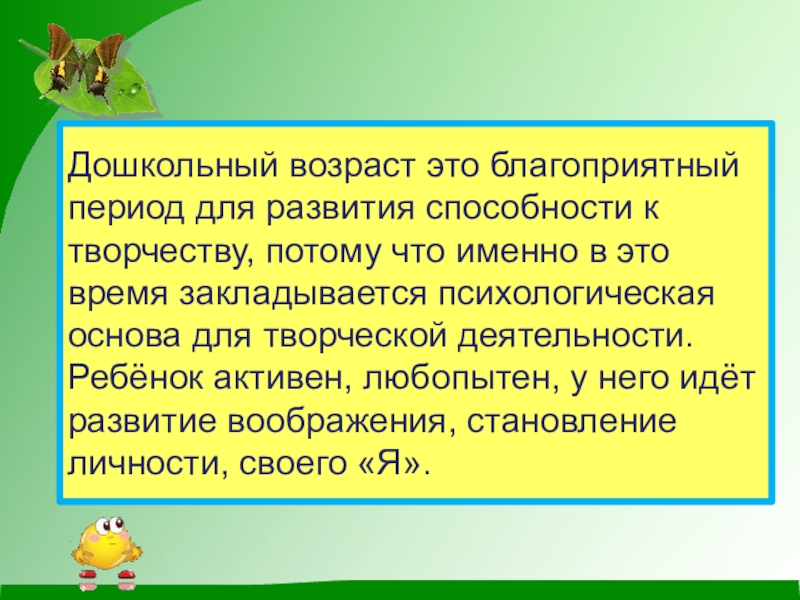 Дошкольный возраст это благоприятный период для развития способности к творчеству, потому что именно в это время закладывается психологическая основа для творческой деятельности. Ребёнок активен, любопытен, у него идёт развитие воображения, становление личности, своего «Я».